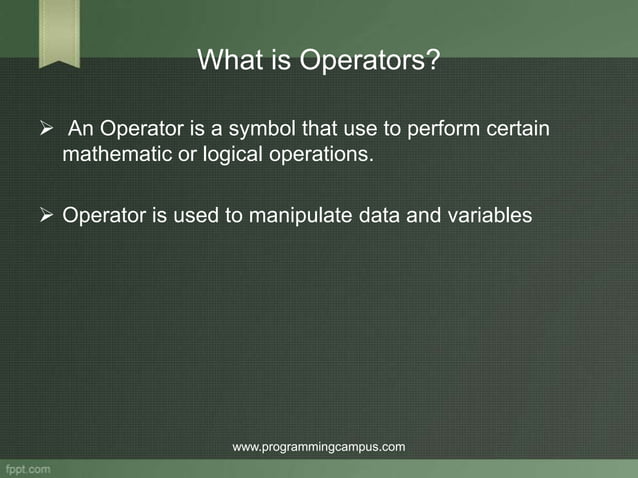 What is Operators?

➢ An Operator is a symbol that use to perform certain mathematic or logical operations.

➢ Operator is used to manipulate data and variables

www.programmingcampus.com

fppt.com